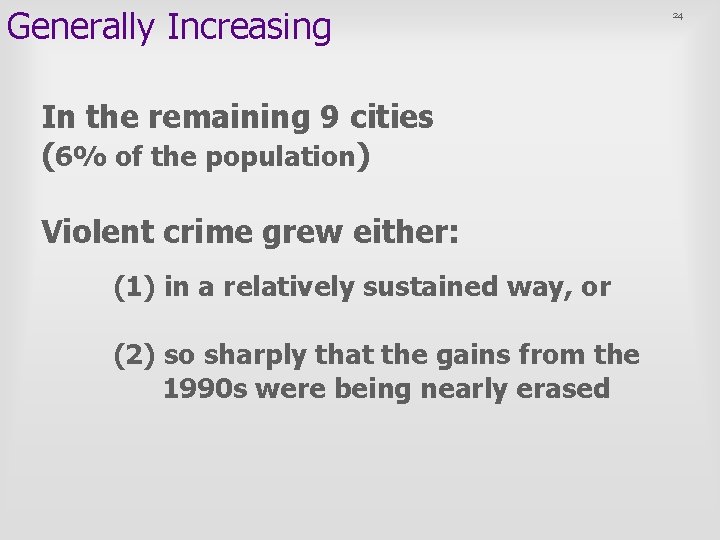 Generally Increasing

24

In the remaining 9 cities
(6% of the population)

Violent crime grew either:

(1) in a relatively sustained way, or

(2) so sharply that the gains from the 1990s were being nearly erased